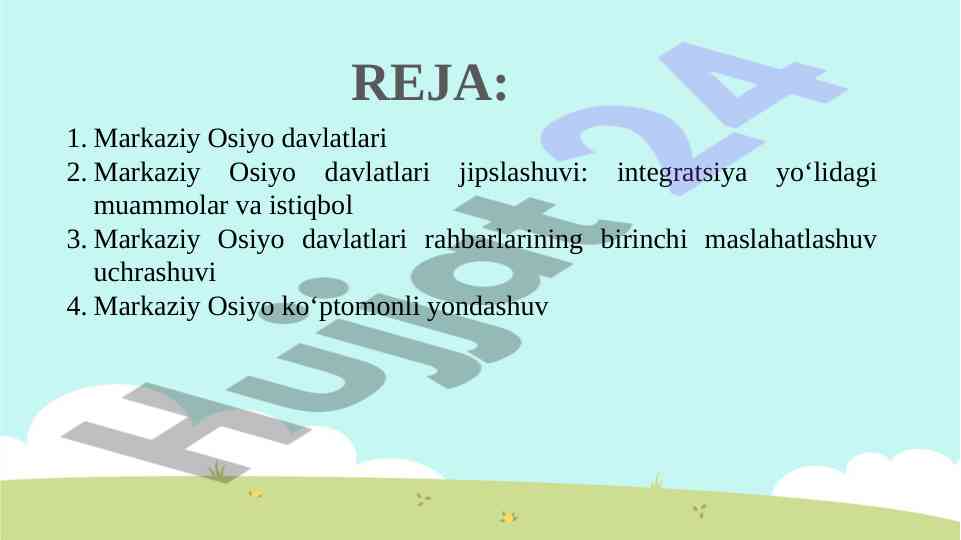 REJA:

1. Markaziy Osiyo davlatlari
2. Markaziy Osiyo davlatlari jipslashuvi: integratsiya yo‘lidagi muammolar va istiqbol
3. Markaziy Osiyo davlatlari rahbarlarining birinchi maslahatlashuv uchrashuvi
4. Markaziy Osiyo ko‘ptomonli yondashuv

Hujjat24